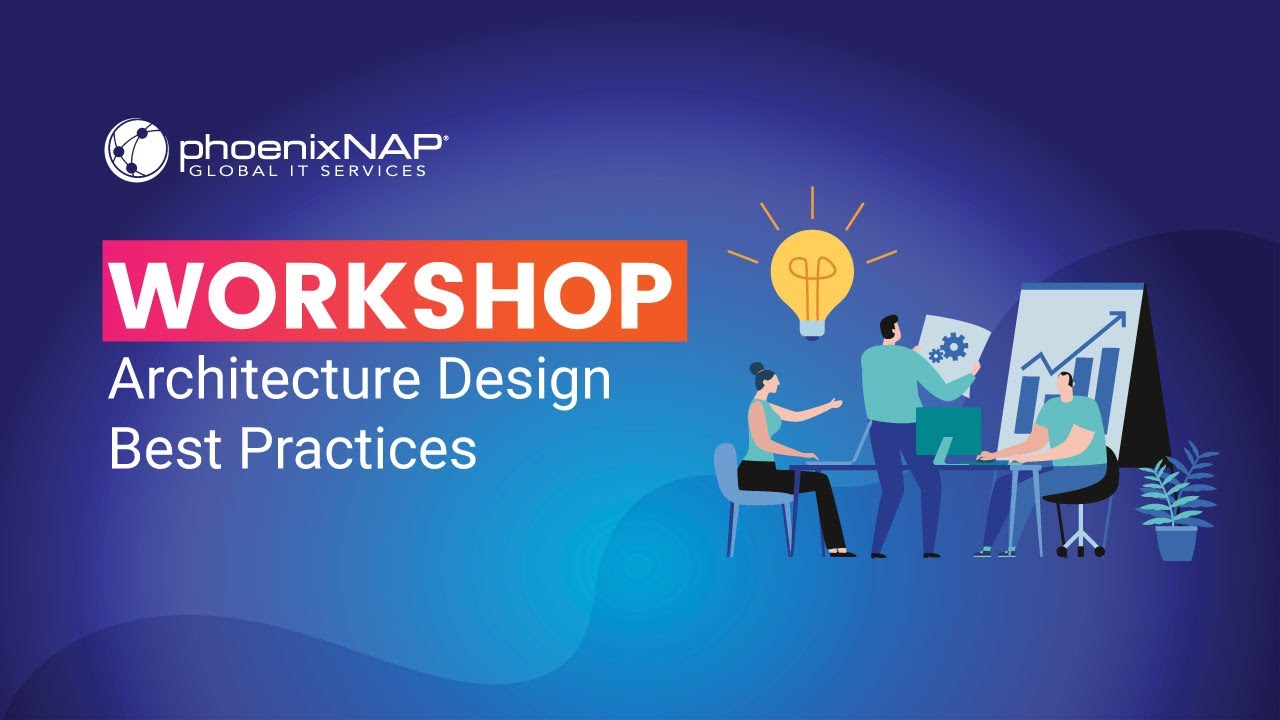 phoenixNAP®
GLOBAL IT SERVICES

WORKSHOP
Architecture Design
Best Practices